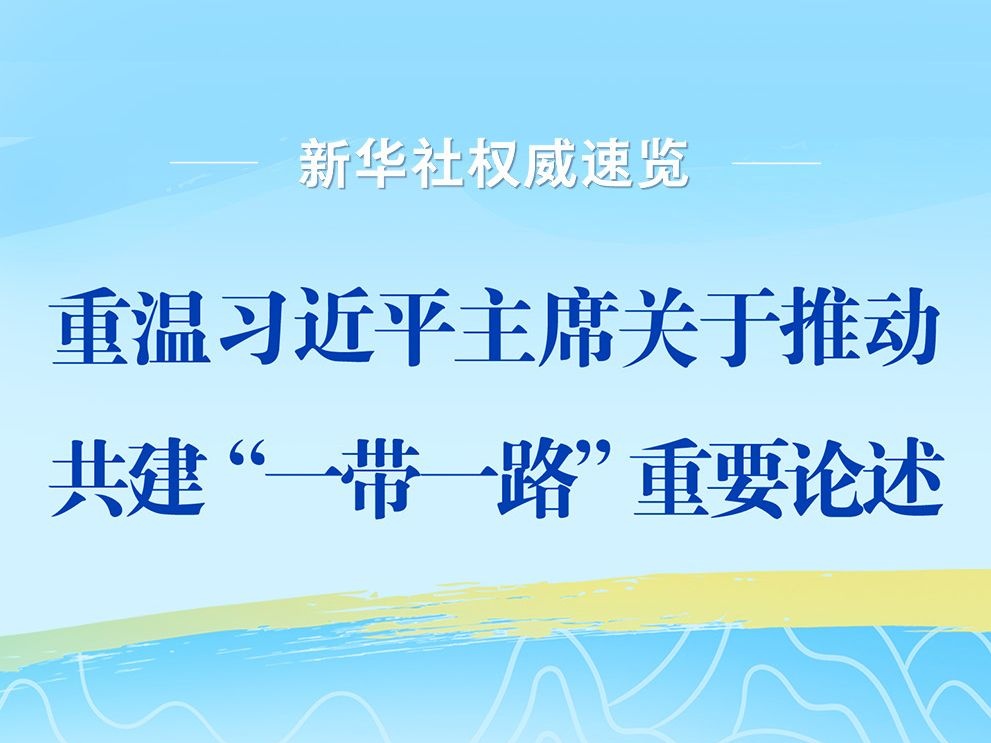 新华社权威速览

重温习近平主席关于推动共建“一带一路”重要论述